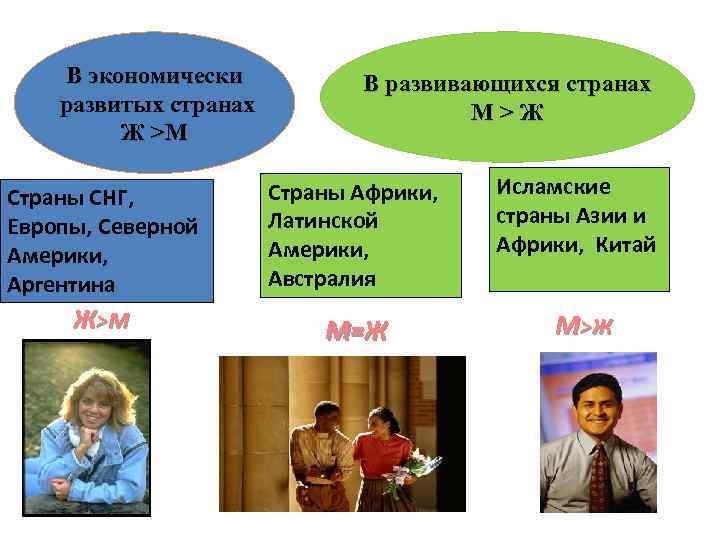 В экономически развитых странах Ж >М

В развивающихся странах М > Ж

Страны СНГ, Европы, Северной Америки, Аргентина

Страны Африки, Латинской Америки, Австралия

Исламские страны Азии и Африки, Китай

Ж>М

М=Ж

М>Ж